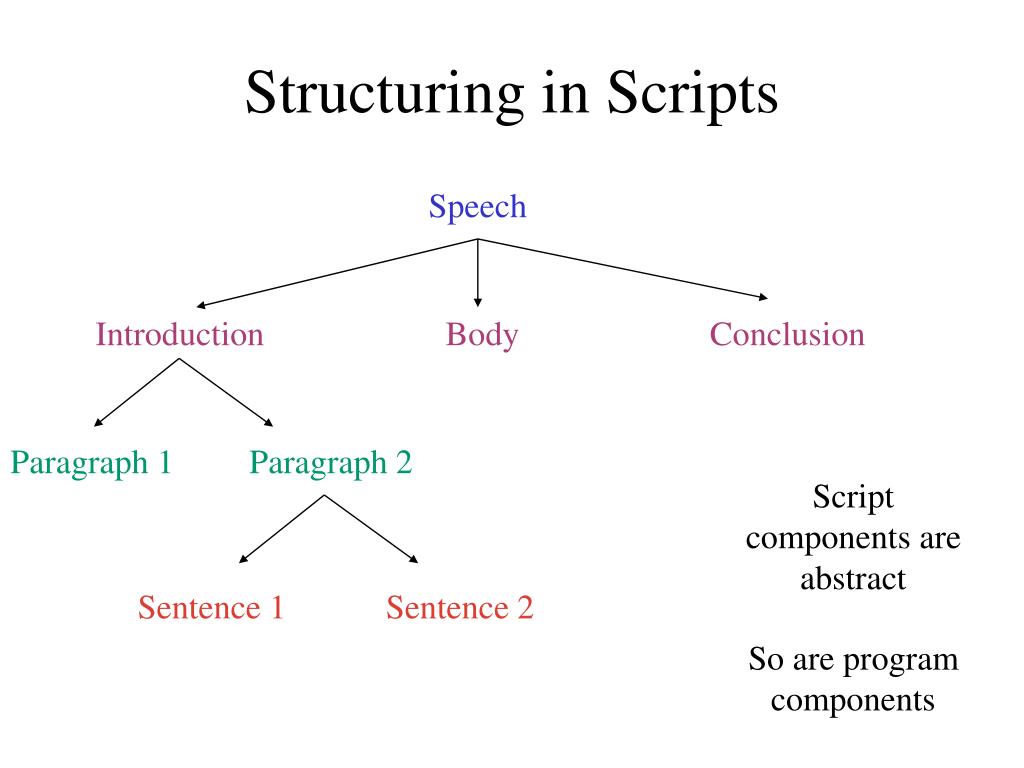 Structuring in Scripts

Speech

Introduction

Body

Conclusion

Paragraph 1

Paragraph 2

Sentence 1

Sentence 2

Script components are abstract

So are program components